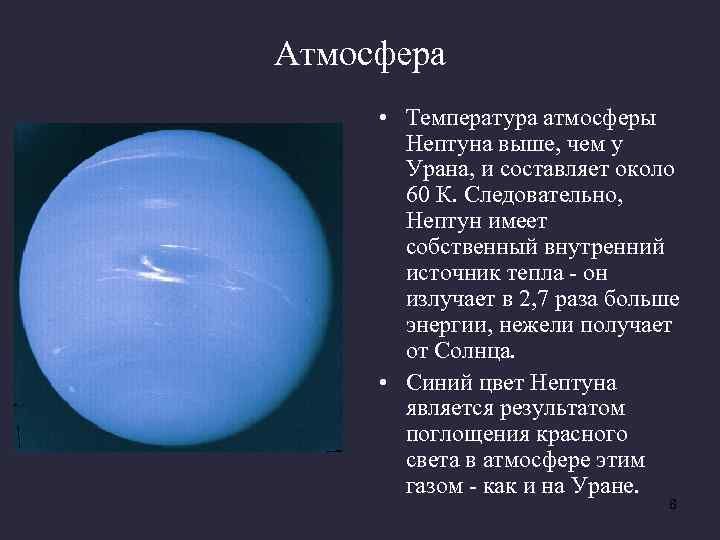 Атмосфера

• Температура атмосферы Нептуна выше, чем у Урана, и составляет около 60 К. Следовательно, Нептун имеет собственный внутренний источник тепла - он излучает в 2,7 раза больше энергии, нежели получает от Солнца.

• Синий цвет Нептуна является результатом поглощения красного света в атмосфере этим газом - как и на Уране.

6